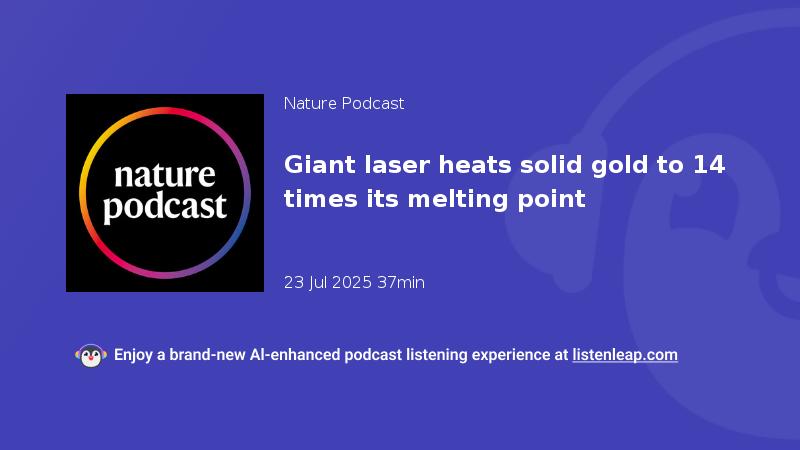 nature podcast

Nature Podcast

Giant laser heats solid gold to 14 times its melting point

23 Jul 2025 37min

Enjoy a brand-new AI-enhanced podcast listening experience at listenleap.com